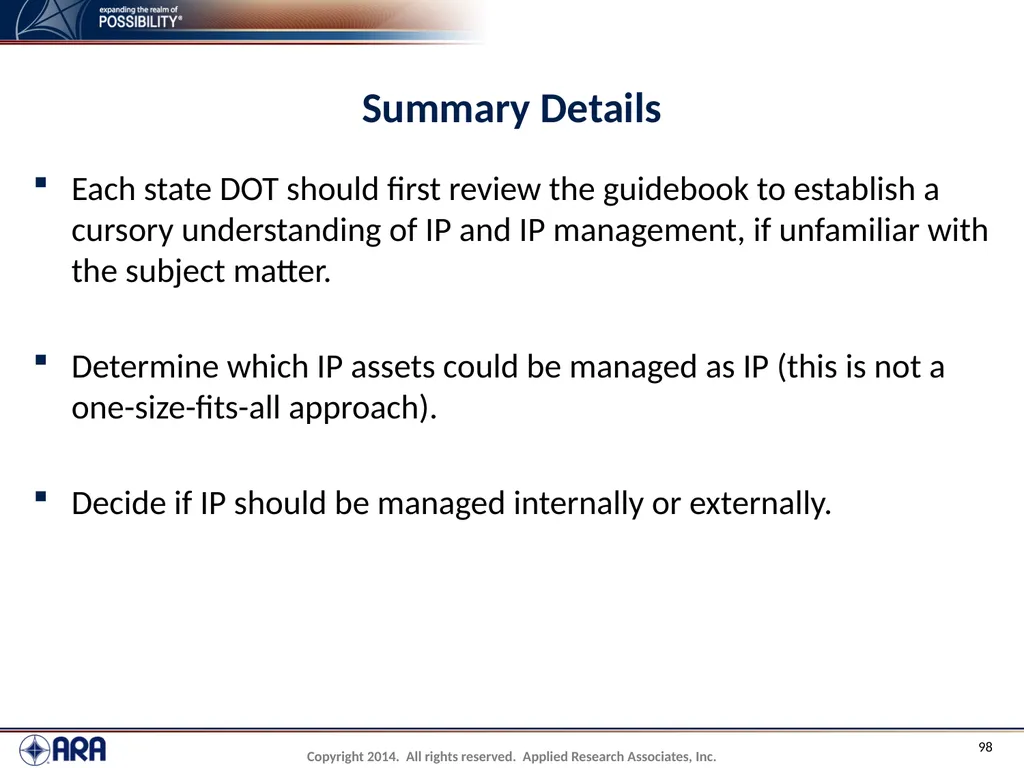 expanding the realm of POSSIBILITY®

Summary Details

▪ Each state DOT should first review the guidebook to establish a cursory understanding of IP and IP management, if unfamiliar with the subject matter.

▪ Determine which IP assets could be managed as IP (this is not a one-size-fits-all approach).

▪ Decide if IP should be managed internally or externally.

ARA

Copyright 2014. All rights reserved. Applied Research Associates, Inc.

98